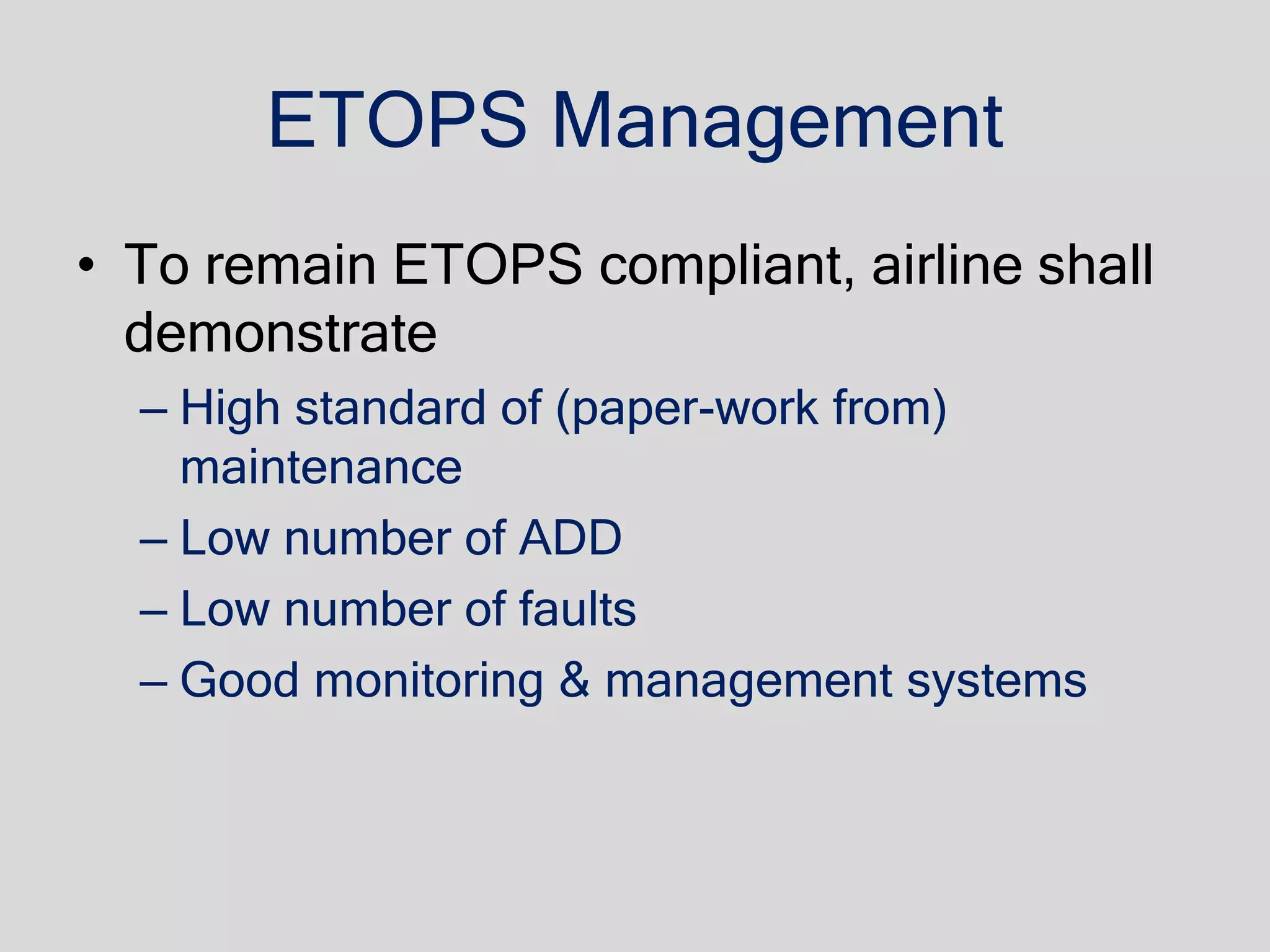 ETOPS Management

• To remain ETOPS compliant, airline shall demonstrate

– High standard of (paper-work from) maintenance

– Low number of ADD

– Low number of faults

– Good monitoring & management systems